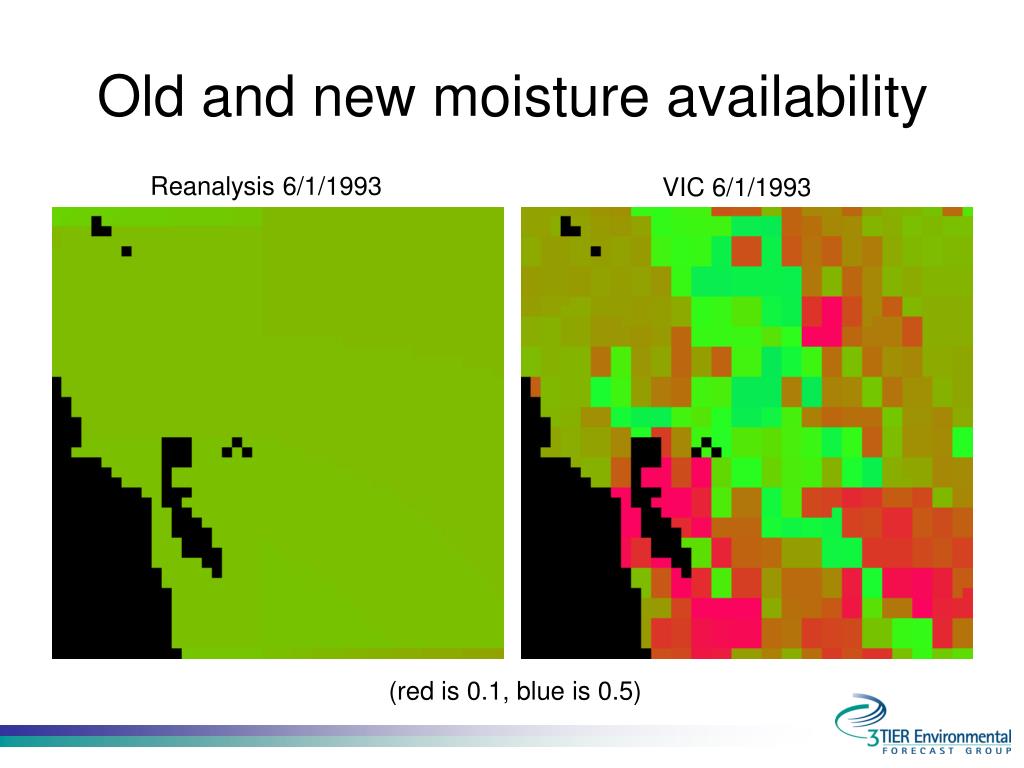 Old and new moisture availability

Reanalysis 6/1/1993

VIC 6/1/1993

(red is 0.1, blue is 0.5)

3TIER Environmental
FORECAST GROUP